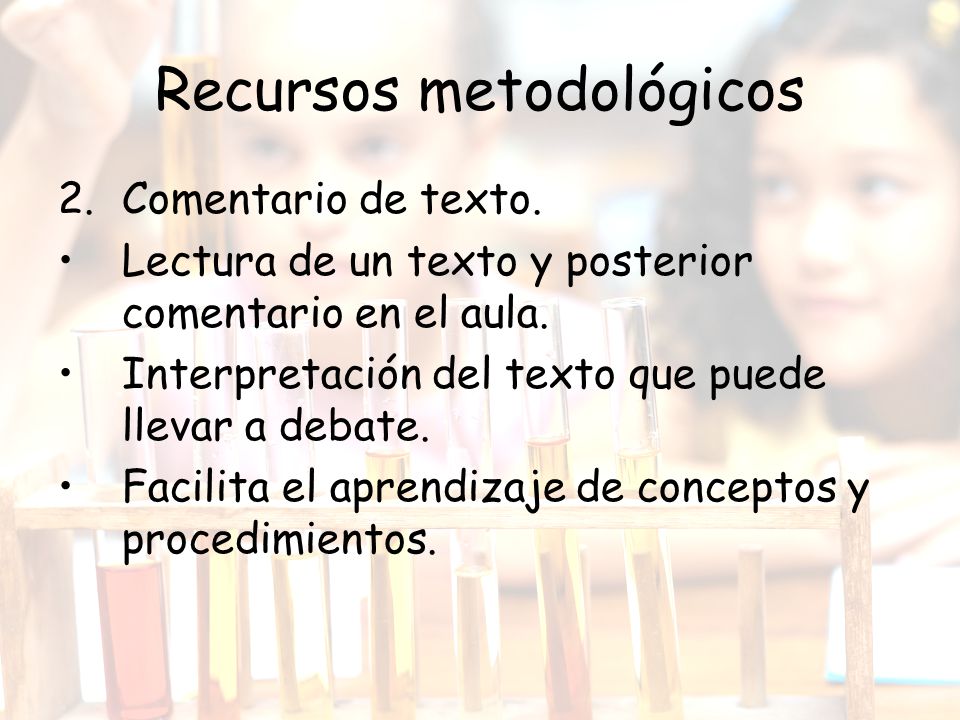 Recursos metodológicos

2. Comentario de texto.
• Lectura de un texto y posterior comentario en el aula.
• Interpretación del texto que puede llevar a debate.
• Facilita el aprendizaje de conceptos y procedimientos.